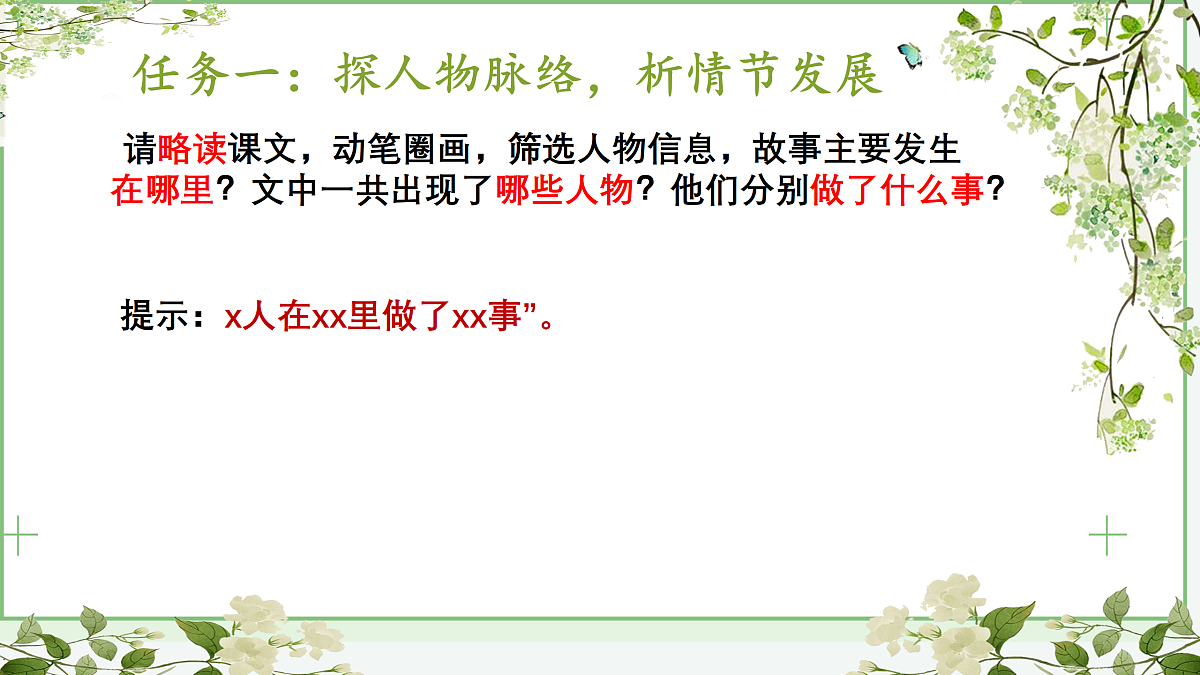 任务一：探人物脉络，析情节发展

请略读课文，动笔圈画，筛选人物信息，故事主要发生在哪里？文中一共出现了哪些人物？他们分别做了什么事？

提示：x人在xx里做了xx事”。